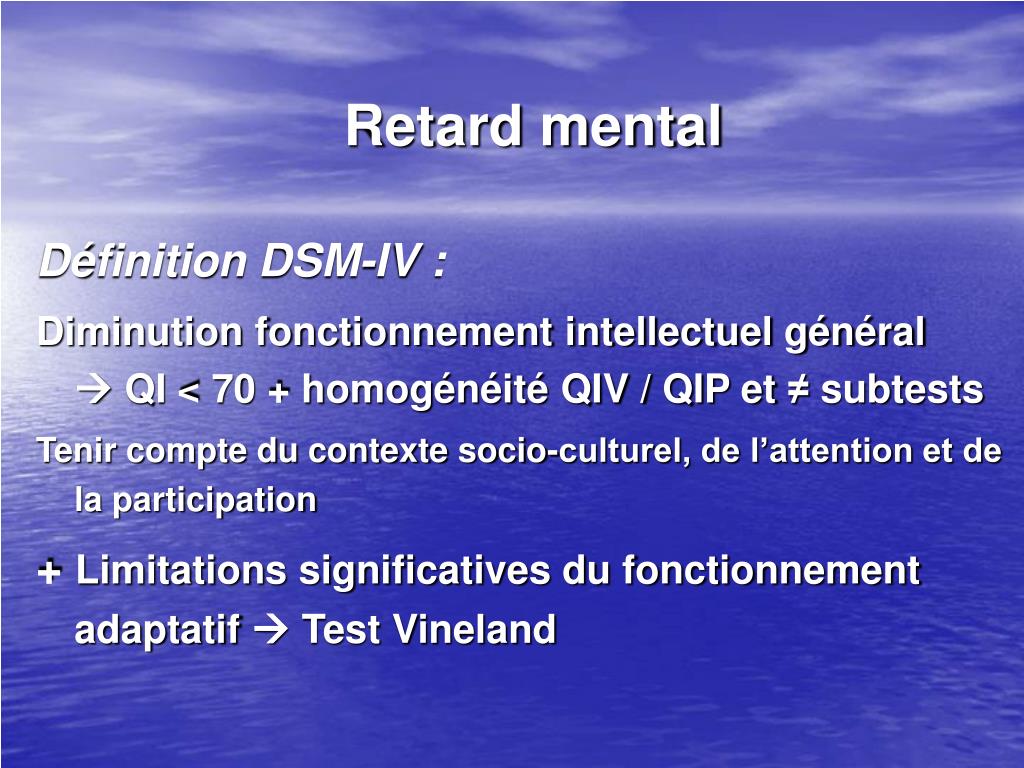 Retard mental

Définition DSM-IV :

Diminution fonctionnement intellectuel général
→ QI < 70 + homogénéité QIV / QIP et ≠ subtests

Tenir compte du contexte socio-culturel, de l'attention et de la participation

+ Limitations significatives du fonctionnement adaptatif → Test Vineland